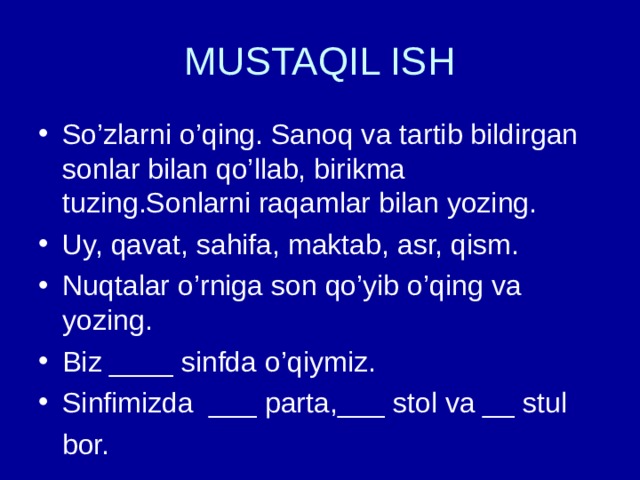 MUSTAQIL ISH

• So’zlarni o’qing. Sanoq va tartib bildirgan sonlar bilan qo’llab, birikma tuzing.Sonlarni raqamlar bilan yozing.
• Uy, qavat, sahifa, maktab, asr, qism.
• Nuqtalar o’rniga son qo’yib o’qing va yozing.
• Biz ____ sinfda o’qiymiz.
• Sinfimizda ___ parta,___ stol va __ stul bor.